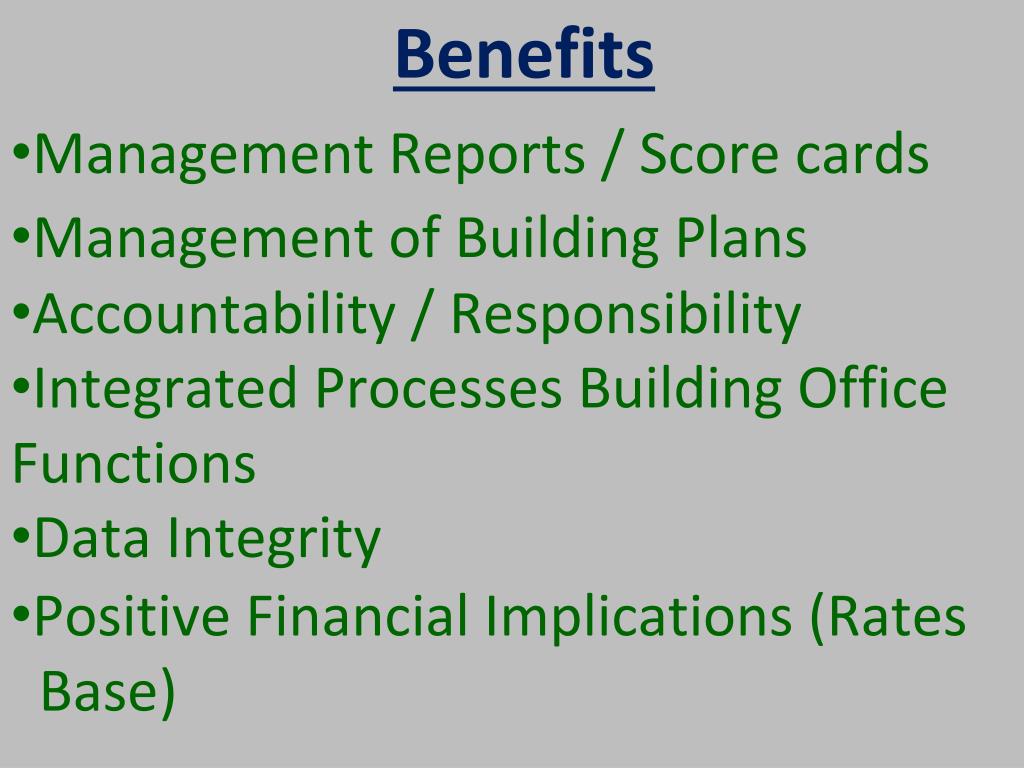 Benefits

•Management Reports / Score cards
•Management of Building Plans
•Accountability / Responsibility
•Integrated Processes Building Office Functions
•Data Integrity
•Positive Financial Implications (Rates Base)